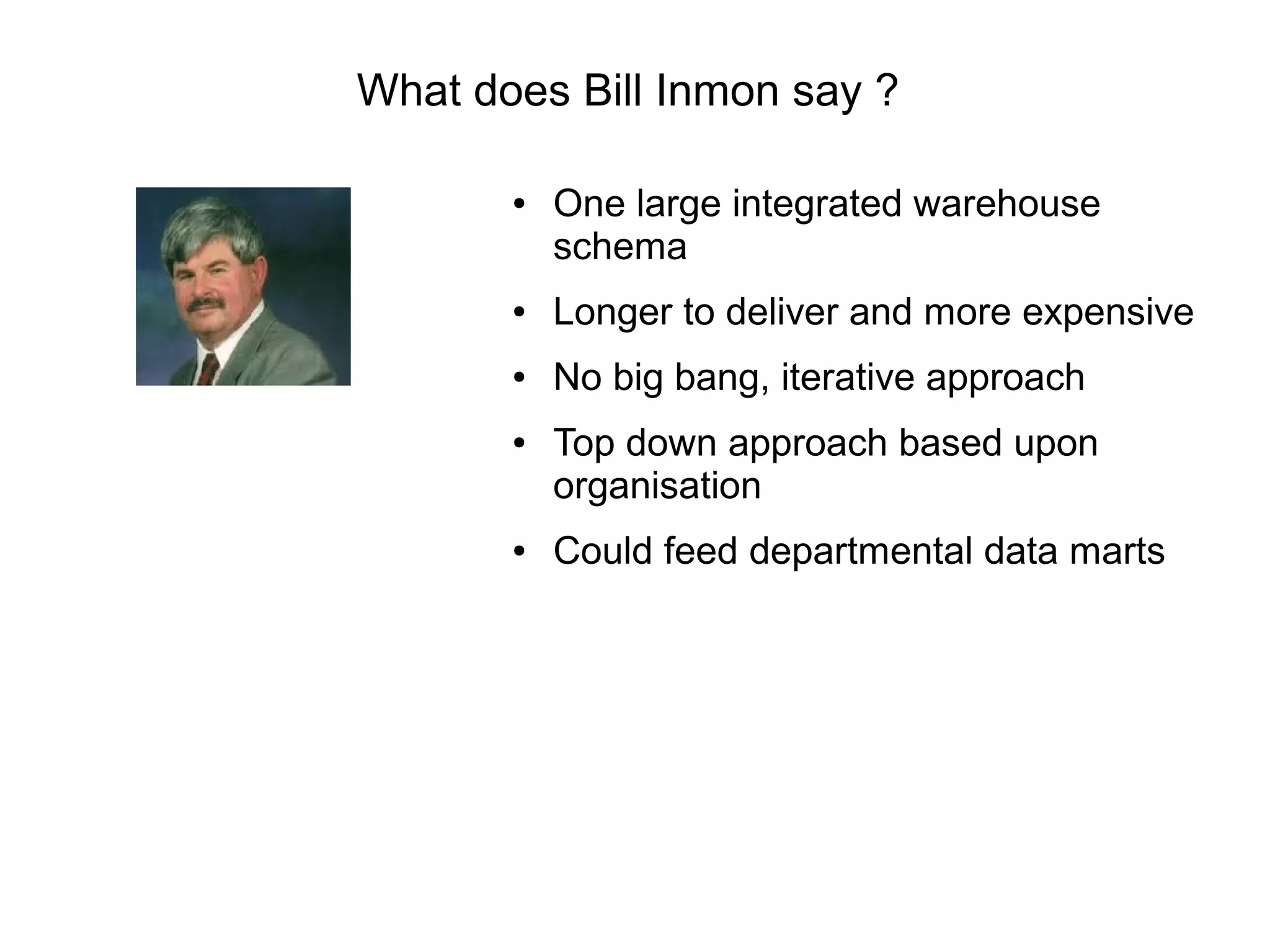 What does Bill Inmon say ?

• One large integrated warehouse schema
• Longer to deliver and more expensive
• No big bang, iterative approach
• Top down approach based upon organisation
• Could feed departmental data marts